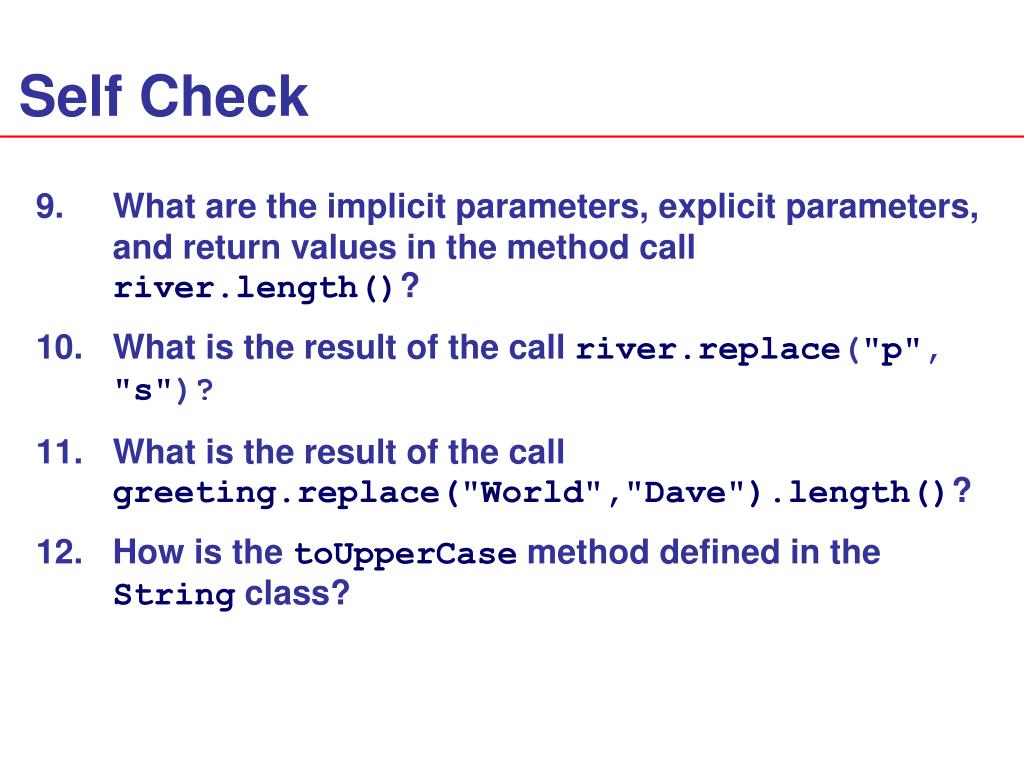 Self Check

9. What are the implicit parameters, explicit parameters, and return values in the method call river.length()?

10. What is the result of the call river.replace("p", "s")?

11. What is the result of the call greeting.replace("World","Dave").length()?

12. How is the toUpperCase method defined in the String class?